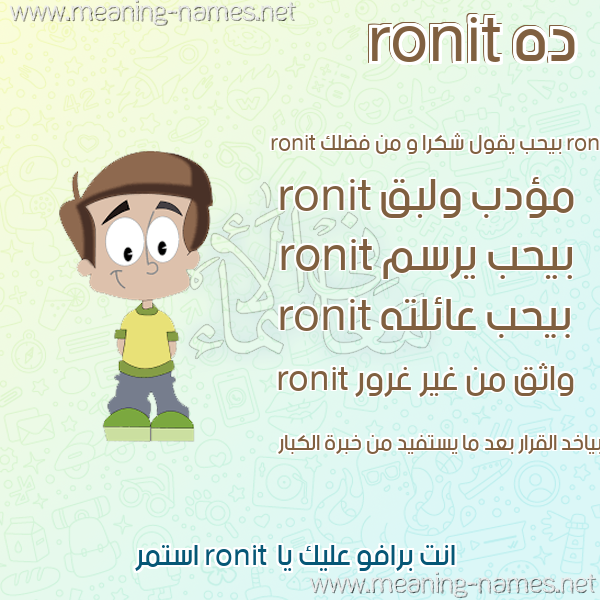 www.meaning-names.net

ده ronit

ronit بيحب يقول شكرا و من فضلك ron

ronit مؤدب ولبق

ronit بيحب يرسم

ronit بيحب عائلته

ronit واثق من غير غرور

بياخد القرار بعد ما يستفيد من خبرة الكبار

انت برافو عليك يا ronit استمر

www.meaning-names.net